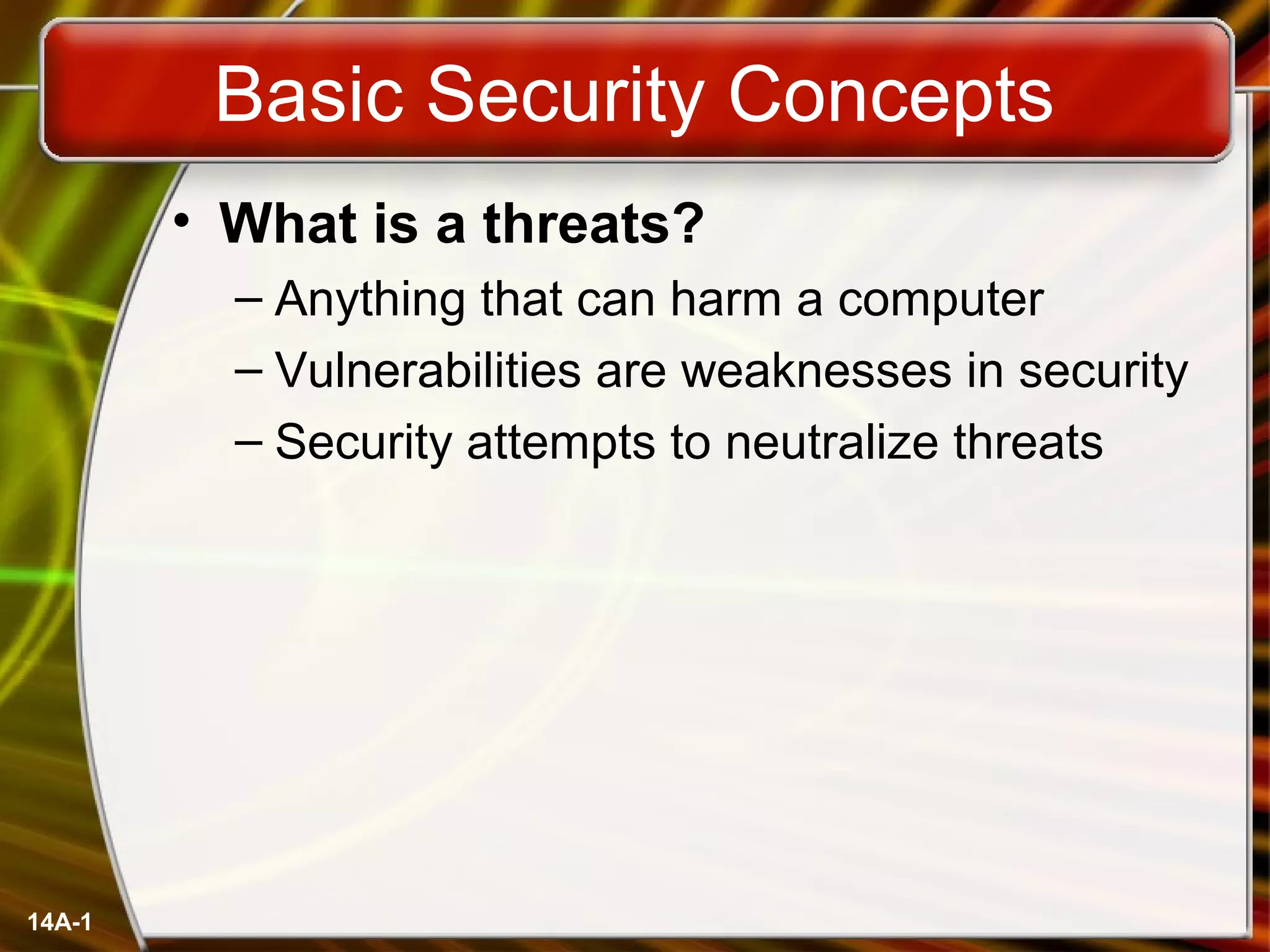 Basic Security Concepts

• What is a threats?
– Anything that can harm a computer
– Vulnerabilities are weaknesses in security
– Security attempts to neutralize threats

14A-1